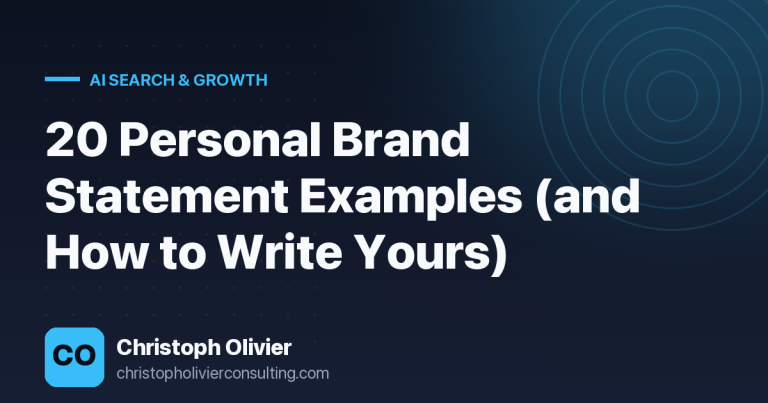 AI SEARCH & GROWTH

20 Personal Brand Statement Examples (and How to Write Yours)

CO

Christoph Olivier

christopholivierconsulting.com